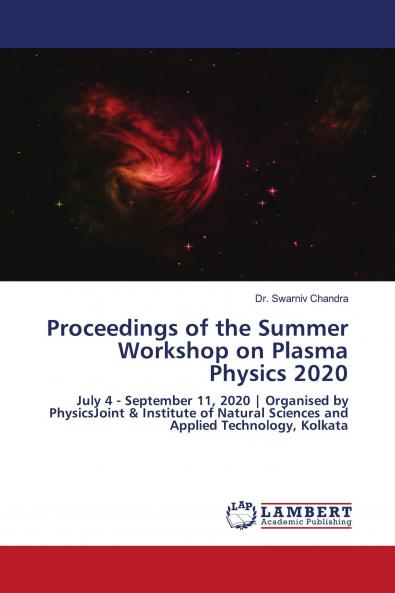 Dr. Swarniv Chandra

Proceedings of the Summer Workshop on Plasma Physics 2020

July 4 - September 11, 2020 | Organised by PhysicsJoint & Institute of Natural Sciences and Applied Technology, Kolkata

LAP LAMBERT Academic Publishing